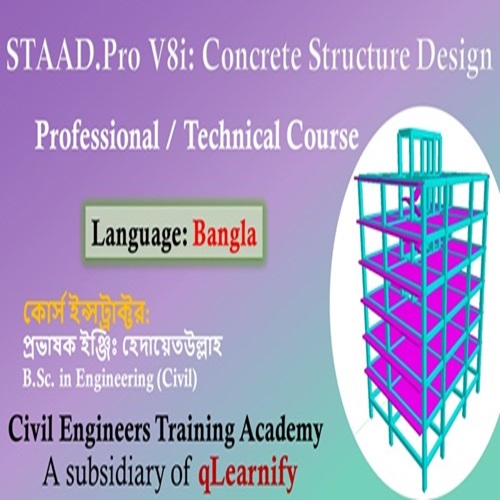 STAAD.Pro V8i: Concrete Structure Design

Professional / Technical Course

Language: Bangla

কোর্স ইন্সট্রাক্টর:
প্রভাষক ইঞ্জিঃ হেদায়েতউল্লাহ
B.Sc. in Engineering (Civil)

Civil Engineers Training Academy
A subsidiary of qLearnify